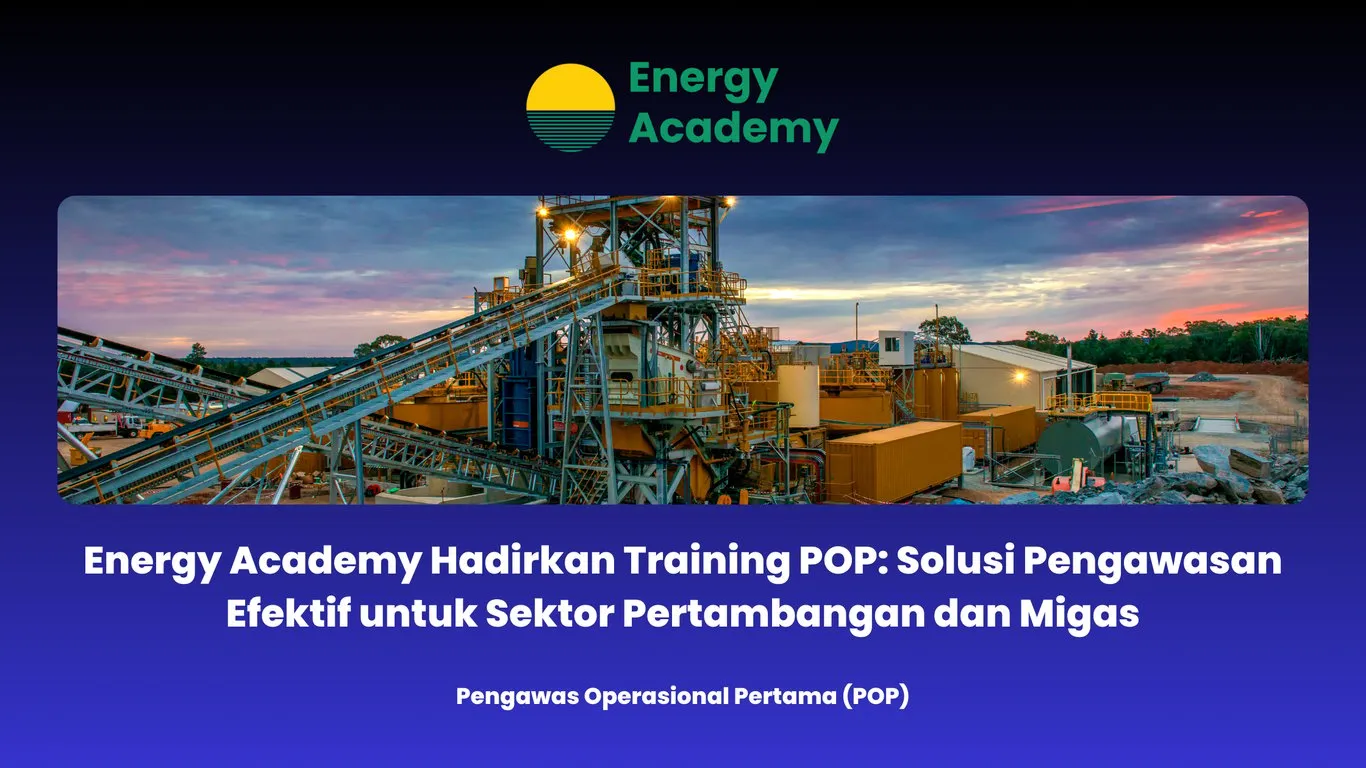 Energy Academy

Energy Academy Hadirkan Training POP: Solusi Pengawasan Efektif untuk Sektor Pertambangan dan Migas

Pengawas Operasional Pertama (POP)